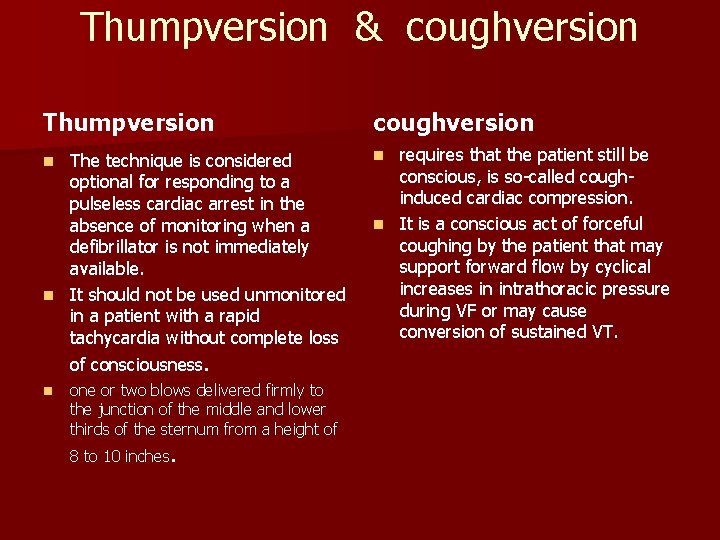 Thumpversion & coughversion

Thumpversion

- The technique is considered optional for responding to a pulseless cardiac arrest in the absence of monitoring when a defibrillator is not immediately available.
- It should not be used unmonitored in a patient with a rapid tachycardia without complete loss of consciousness.
- one or two blows delivered firmly to the junction of the middle and lower thirds of the sternum from a height of 8 to 10 inches.

coughversion

- requires that the patient still be conscious, is so-called cough-induced cardiac compression.
- It is a conscious act of forceful coughing by the patient that may support forward flow by cyclical increases in intrathoracic pressure during VF or may cause conversion of sustained VT.